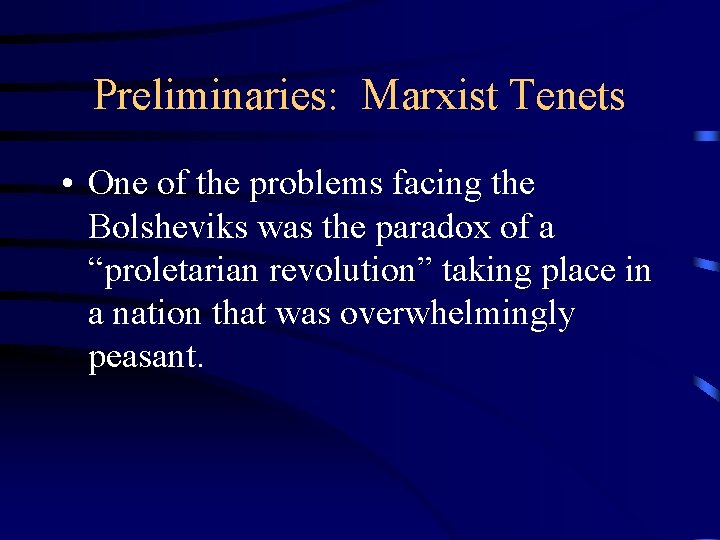 Preliminaries:  Marxist Tenets

• One of the problems facing the Bolsheviks was the paradox of a “proletarian revolution” taking place in a nation that was overwhelmingly peasant.